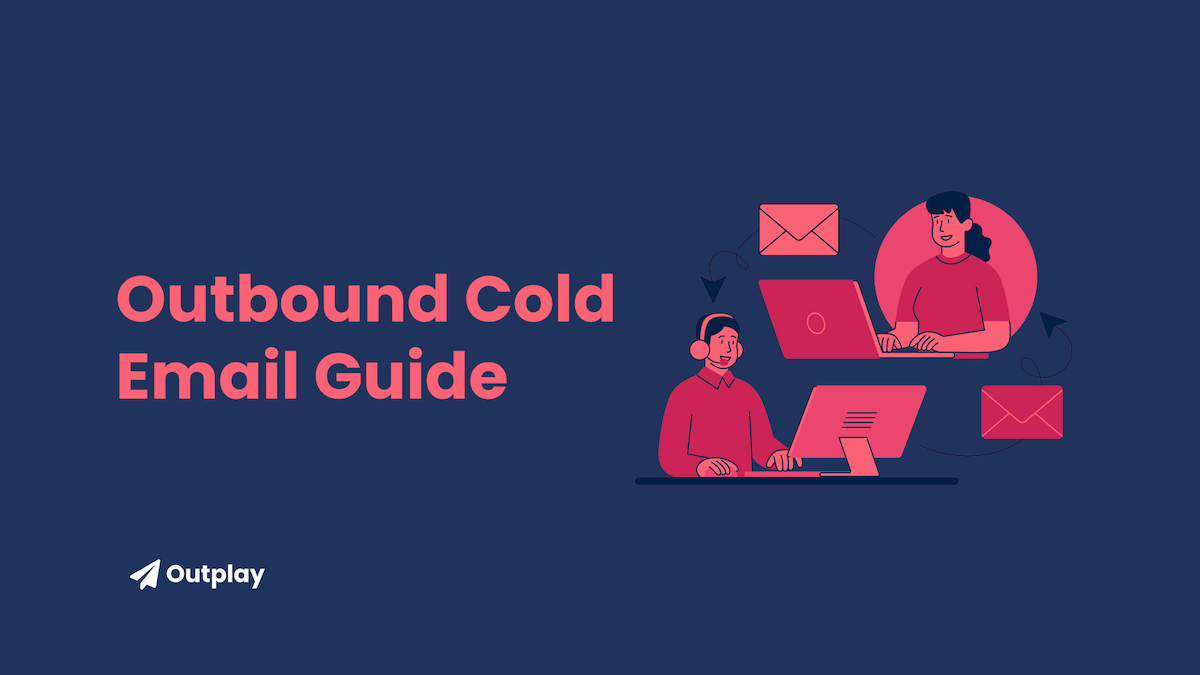 Outbound Cold Email Guide

Outplay